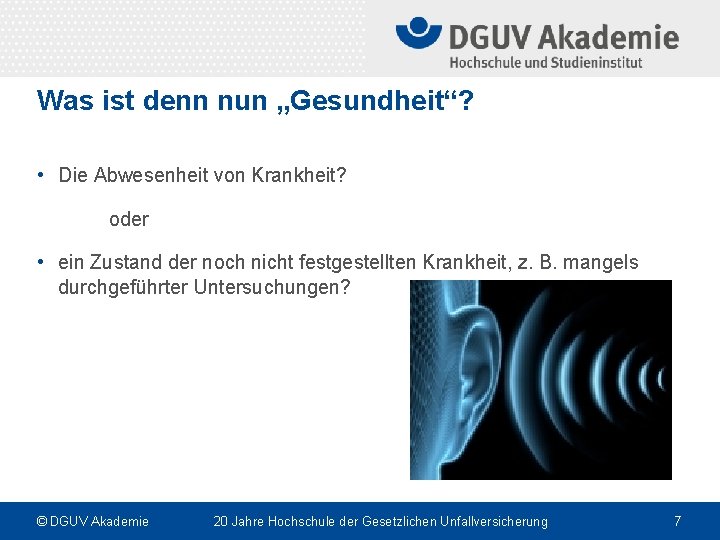 DGUV Akademie
Hochschule und Studieninstitut

Was ist denn nun „Gesundheit“?

• Die Abwesenheit von Krankheit?

oder

• ein Zustand der noch nicht festgestellten Krankheit, z. B. mangels durchgeführter Untersuchungen?

© DGUV Akademie 20 Jahre Hochschule der Gesetzlichen Unfallversicherung 7